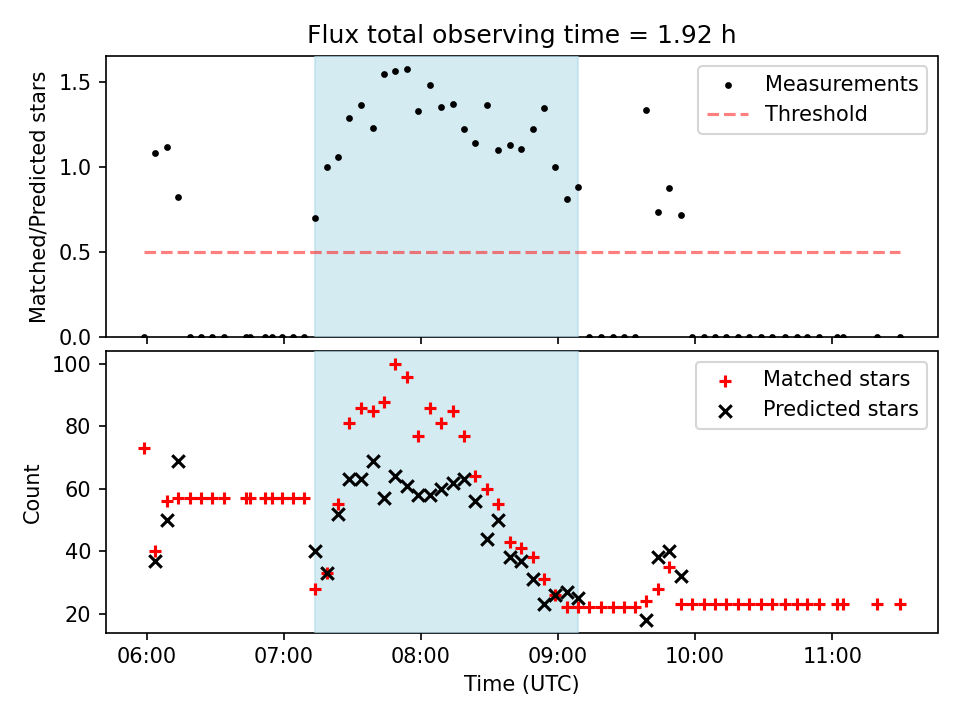 Flux total observing time = 1.92 h

Matched/Predicted stars

1.5
1.0
0.5
0.0

Measurements
Threshold

Count

100
80
60
40
20

Matched stars
Predicted stars

06:00
07:00
08:00
09:00
10:00
11:00

Time (UTC)